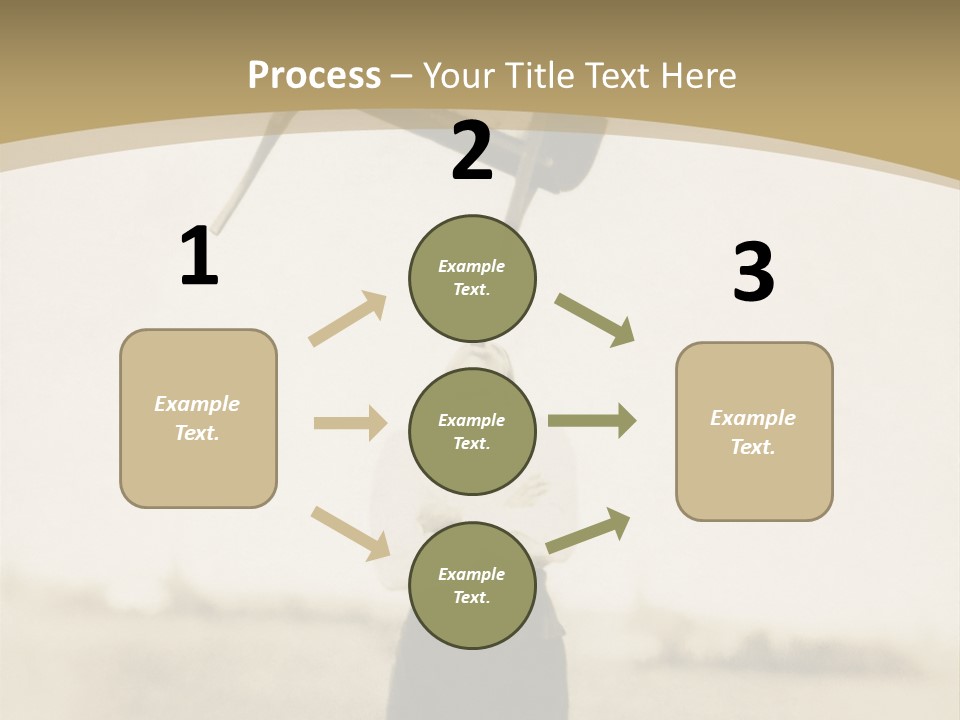 Process – Your Title Text Here

1

Example Text.

2

Example Text.

Example Text.

Example Text.

3

Example Text.